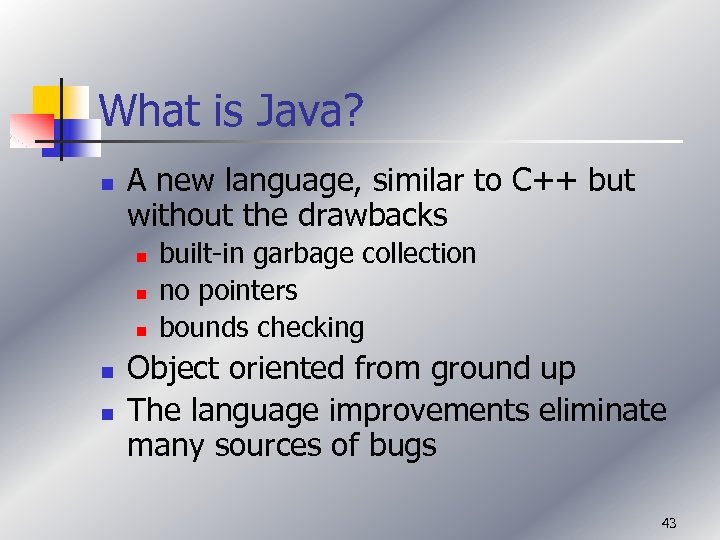 What is Java?

- A new language, similar to C++ but without the drawbacks
  - built-in garbage collection
  - no pointers
  - bounds checking
- Object oriented from ground up
- The language improvements eliminate many sources of bugs

43